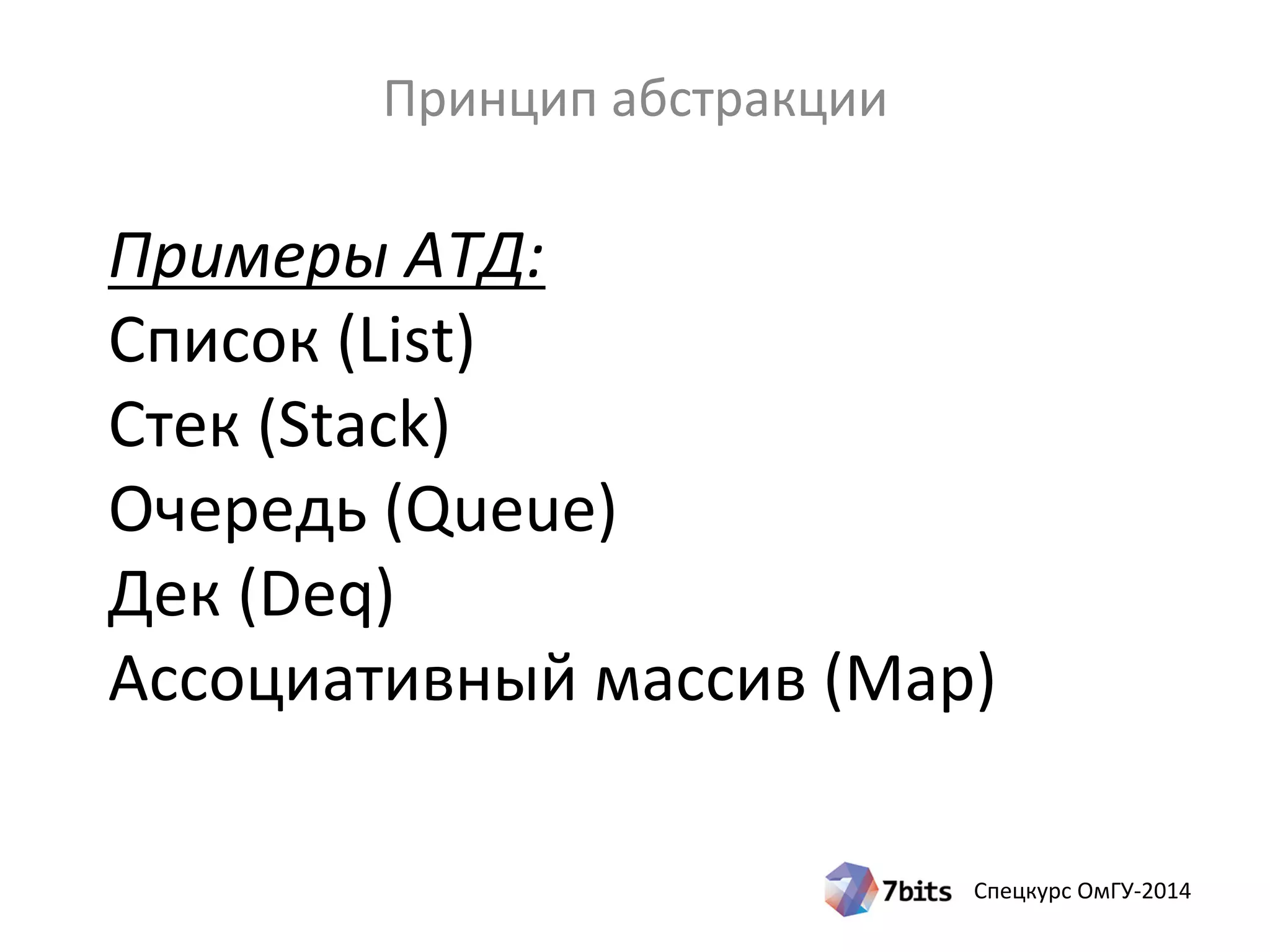 Принцип абстракции

Примеры АТД:
Список (List)
Стек (Stack)
Очередь (Queue)
Дек (Deq)
Ассоциативный массив (Map)

7bits Спецкурс ОмГУ-2014